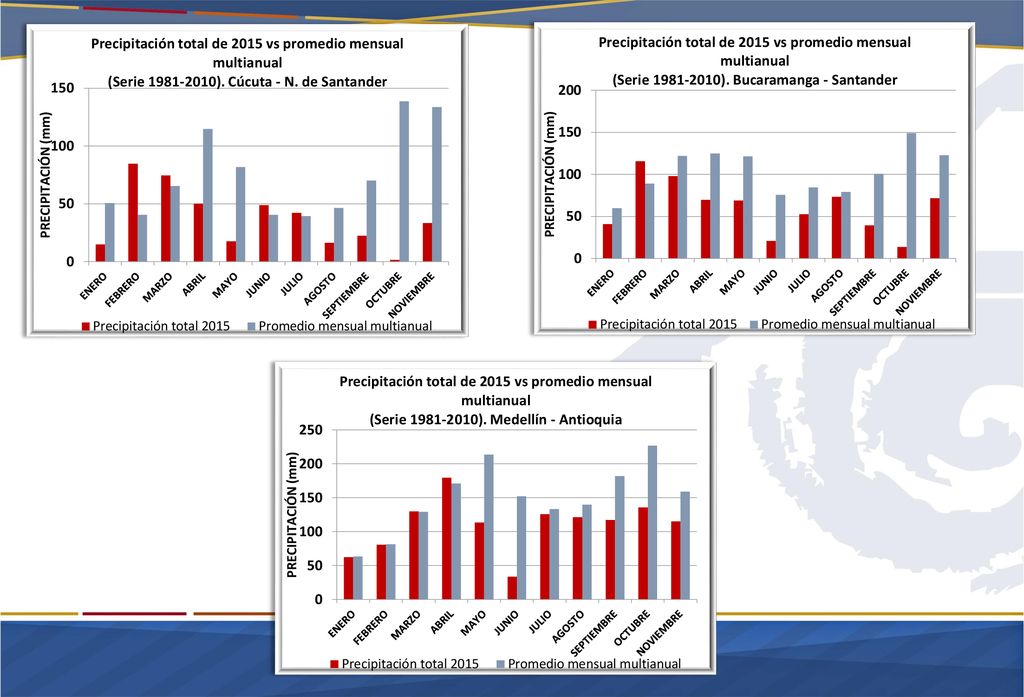 Precipitación total de 2015 vs promedio mensual multianual
(Serie 1981-2010). Cúcuta - N. de Santander

PRECIPITACIÓN (mm)
150
100
50
0

ENERO
FEBRERO
MARZO
ABRIL
MAYO
JUNIO
JULIO
AGOSTO
SEPTIEMBRE
OCTUBRE
NOVIEMBRE

Precipitación total 2015
Promedio mensual multianual

Precipitación total de 2015 vs promedio mensual multianual
(Serie 1981-2010). Bucaramanga - Santander

PRECIPITACIÓN (mm)
200
150
100
50
0

ENERO
FEBRERO
MARZO
ABRIL
MAYO
JUNIO
JULIO
AGOSTO
SEPTIEMBRE
OCTUBRE
NOVIEMBRE

Precipitación total 2015
Promedio mensual multianual

Precipitación total de 2015 vs promedio mensual multianual
(Serie 1981-2010). Medellín - Antioquia

PRECIPITACIÓN (mm)
250
200
150
100
50
0

ENERO
FEBRERO
MARZO
ABRIL
MAYO
JUNIO
JULIO
AGOSTO
SEPTIEMBRE
OCTUBRE
NOVIEMBRE

Precipitación total 2015
Promedio mensual multianual